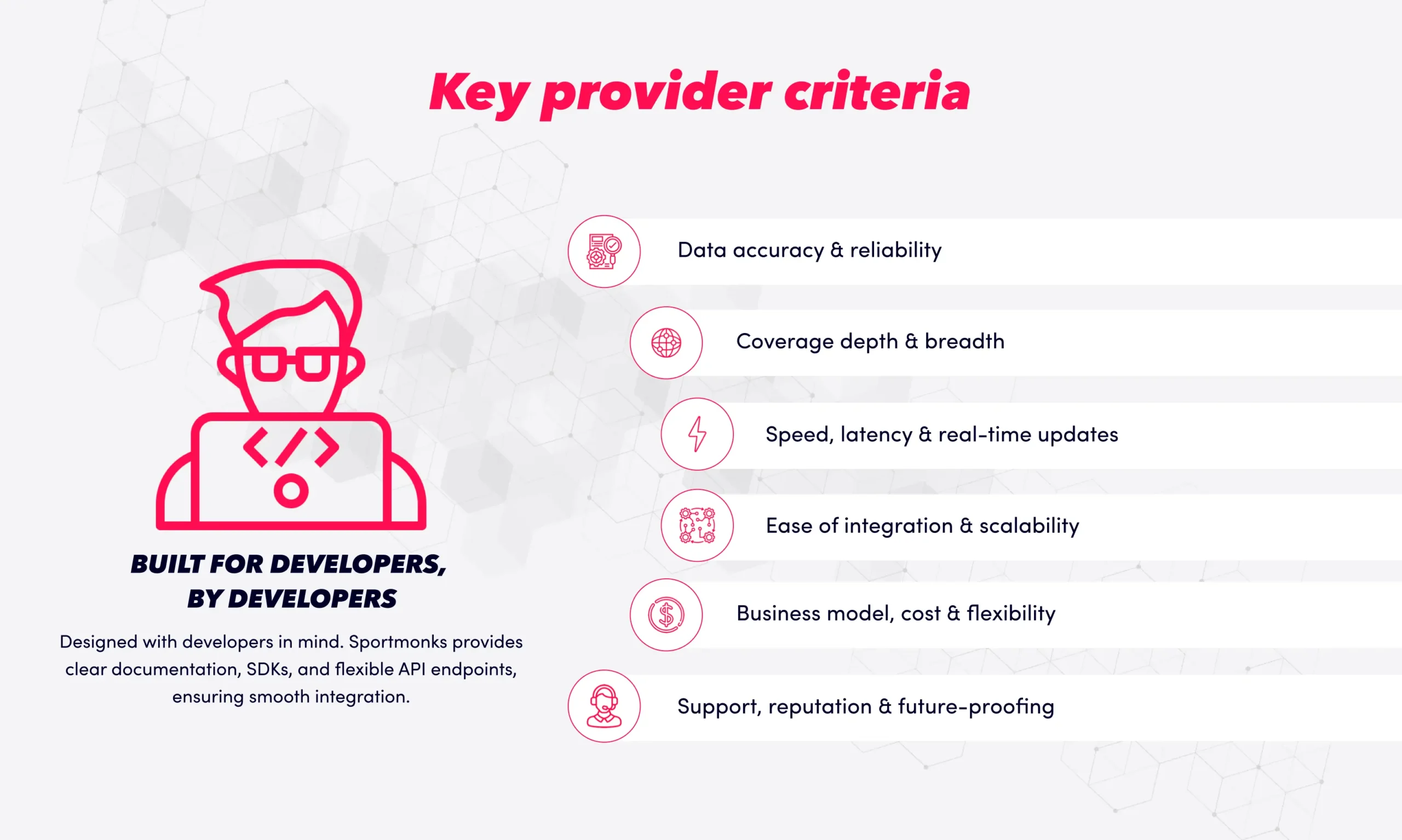 Key provider criteria

BUILT FOR DEVELOPERS, BY DEVELOPERS

Designed with developers in mind. Sportmonks provides clear documentation, SDKs, and flexible API endpoints, ensuring smooth integration.

Data accuracy & reliability

Coverage depth & breadth

Speed, latency & real-time updates

Ease of integration & scalability

Business model, cost & flexibility

Support, reputation & future-proofing